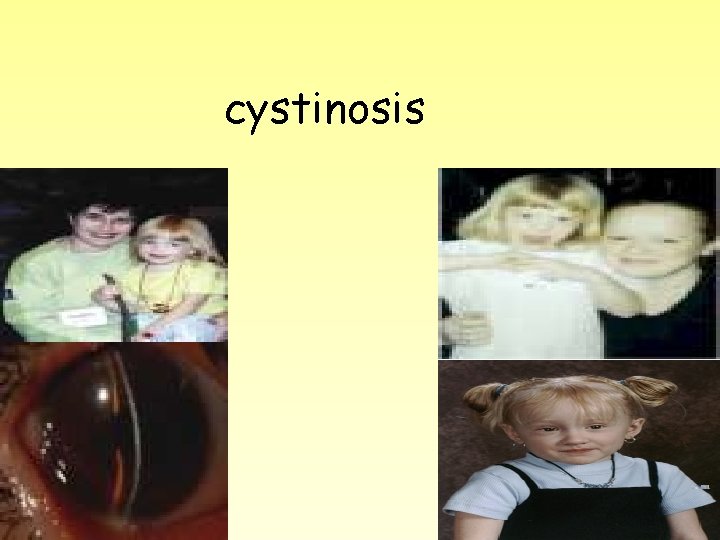 cystinosis